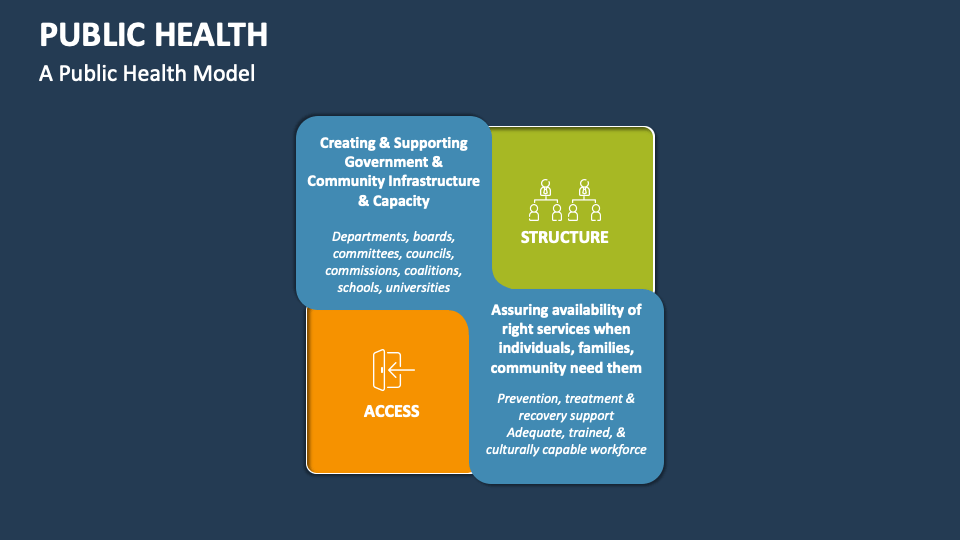 PUBLIC HEALTH

A Public Health Model

Creating & Supporting Government & Community Infrastructure & Capacity

Departments, boards, committees, councils, commissions, coalitions, schools, universities

STRUCTURE

ACCESS

Assuring availability of right services when individuals, families, community need them

Prevention, treatment & recovery support
Adequate, trained, & culturally capable workforce